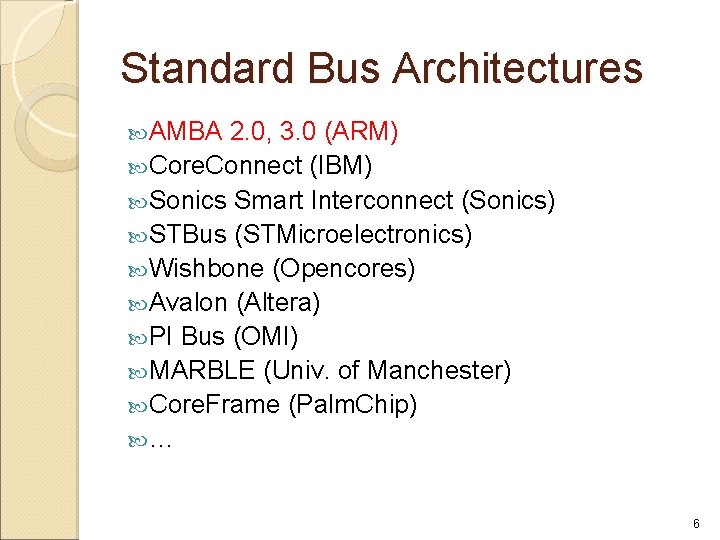 Standard Bus Architectures

AMBA 2.0, 3.0 (ARM)
CoreConnect (IBM)
Sonics Smart Interconnect (Sonics)
STBus (STMicroelectronics)
Wishbone (Opencores)
Avalon (Altera)
PI Bus (OMI)
MARBLE (Univ. of Manchester)
CoreFrame (PalmChip)
…

6